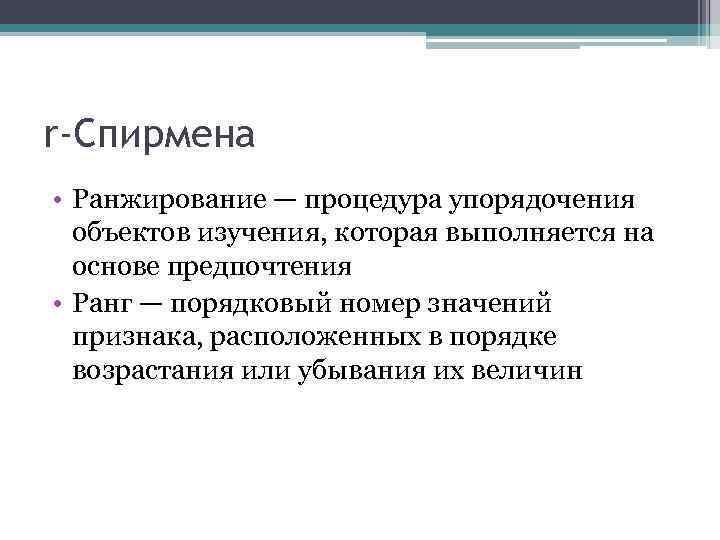 r-Спирмена

• Ранжирование — процедура упорядочения объектов изучения, которая выполняется на основе предпочтения

• Ранг — порядковый номер значений признака, расположенных в порядке возрастания или убывания их величин